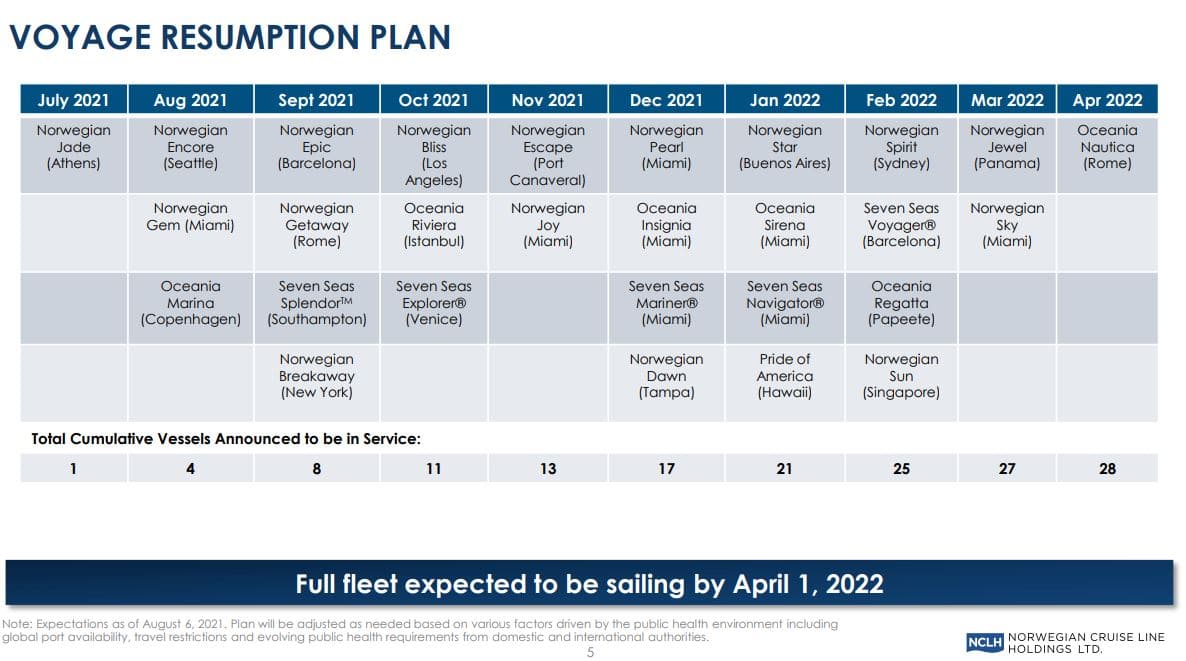 VOYAGE RESUMPTION PLAN

| July 2021 | Aug 2021 | Sept 2021 | Oct 2021 | Nov 2021 | Dec 2021 | Jan 2022 | Feb 2022 | Mar 2022 | Apr 2022 |
|---|---|---|---|---|---|---|---|---|---|
| Norwegian Jade (Athens) | Norwegian Encore (Seattle) | Norwegian Epic (Barcelona) | Norwegian Bliss (Los Angeles) | Norwegian Escape (Port Canaveral) | Norwegian Pearl (Miami) | Norwegian Star (Buenos Aires) | Norwegian Spirit (Sydney) | Norwegian Jewel (Panama) | Oceania Nautica (Rome) |
| | Norwegian Gem (Miami) | Norwegian Getaway (Rome) | Oceania Riviera (Istanbul) | Norwegian Joy (Miami) | Oceania Insignia (Miami) | Oceania Sirena (Miami) | Seven Seas Voyager® (Barcelona) | Norwegian Sky (Miami) | |
| | Oceania Marina (Copenhagen) | Seven Seas Splendor™ (Southampton) | Seven Seas Explorer® (Venice) | | Seven Seas Mariner® (Miami) | Seven Seas Navigator® (Miami) | Oceania Regatta (Papeete) | | |
| | | Norwegian Breakaway (New York) | | | Norwegian Dawn (Tampa) | Pride of America (Hawaii) | Norwegian Sun (Singapore) | | |

Total Cumulative Vessels Announced to be in Service:

| 1 | 4 | 8 | 11 | 13 | 17 | 21 | 25 | 27 | 28 |
|---|---|---|---|---|---|---|---|---|---|

Full fleet expected to be sailing by April 1, 2022

Note: Expectations as of August 6, 2021. Plan will be adjusted as needed based on various factors driven by the public health environment including global port availability, travel restrictions and evolving public health requirements from domestic and international authorities.

5

NCLH NORWEGIAN CRUISE LINE HOLDINGS LTD.